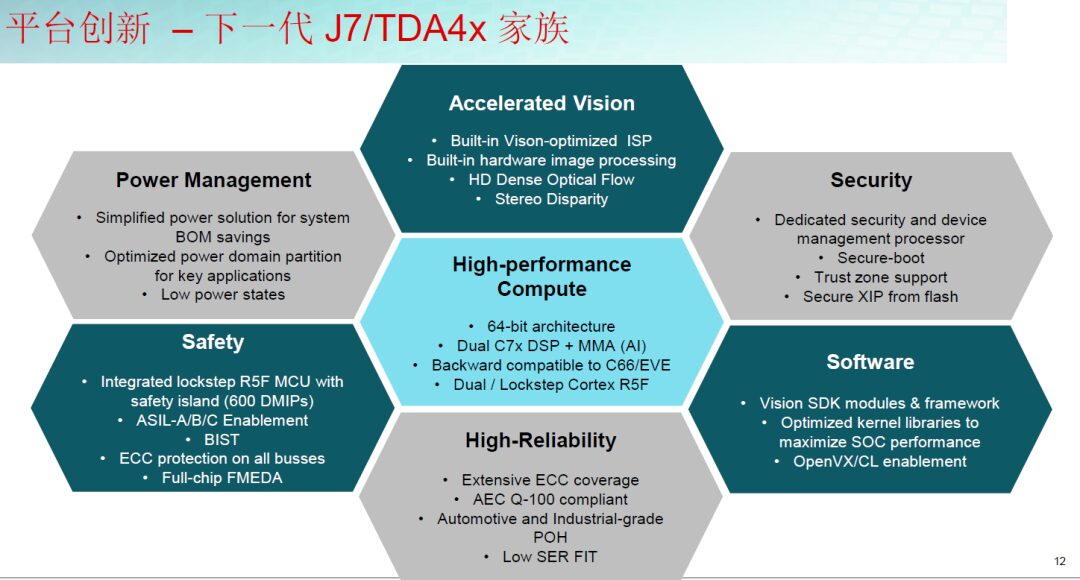 平台创新 – 下一代 J7/TDA4x 家族

Accelerated Vision
• Built-in Vison-optimized ISP
• Built-in hardware image processing
• HD Dense Optical Flow
• Stereo Disparity

Power Management
• Simplified power solution for system BOM savings
• Optimized power domain partition for key applications
• Low power states

Security
• Dedicated security and device management processor
• Secure-boot
• Trust zone support
• Secure XIP from flash

High-performance Compute
• 64-bit architecture
• Dual C7x DSP + MMA (AI)
• Backward compatible to C66/EVE
• Dual / Lockstep Cortex R5F

Safety
• Integrated lockstep R5F MCU with safety island (600 DMIPs)
• ASIL-A/B/C Enablement
• BIST
• ECC protection on all busses
• Full-chip FMEDA

Software
• Vision SDK modules & framework
• Optimized kernel libraries to maximize SOC performance
• OpenVX/CL enablement

High-Reliability
• Extensive ECC coverage
• AEC Q-100 compliant
• Automotive and Industrial-grade POH
• Low SER FIT

12